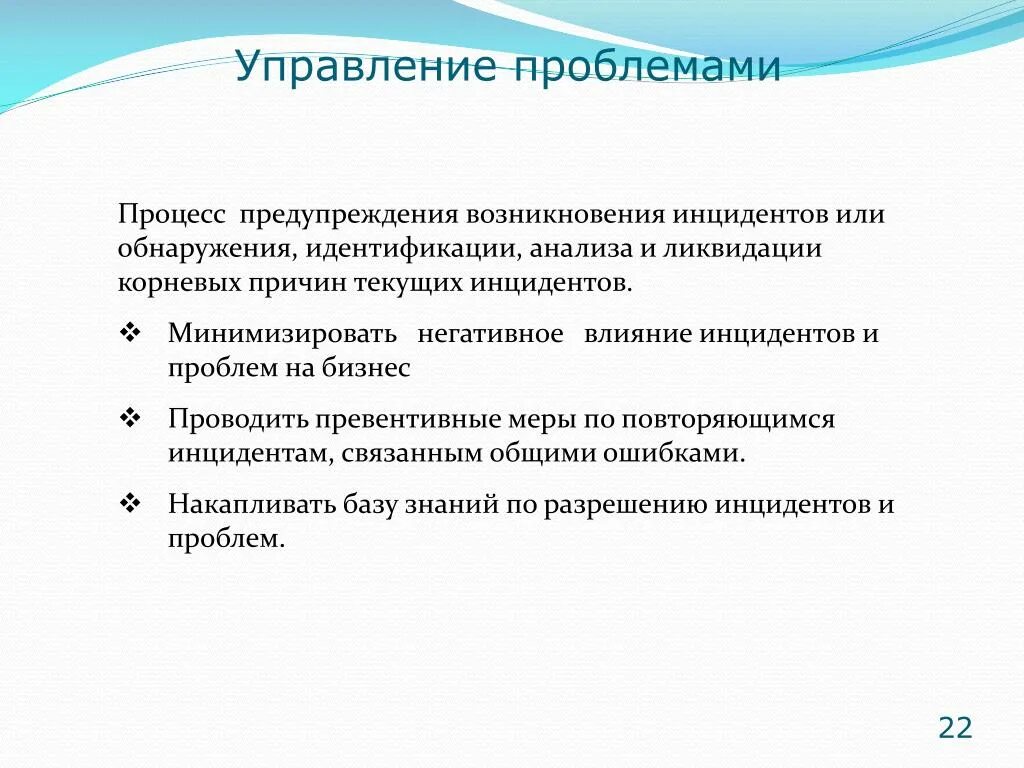 Управление проблемами

Процесс предупреждения возникновения инцидентов или обнаружения, идентификации, анализа и ликвидации корневых причин текущих инцидентов.

❖ Минимизировать негативное влияние инцидентов и проблем на бизнес

❖ Проводить превентивные меры по повторяющимся инцидентам, связанным общими ошибками.

❖ Накапливать базу знаний по разрешению инцидентов и проблем.

22